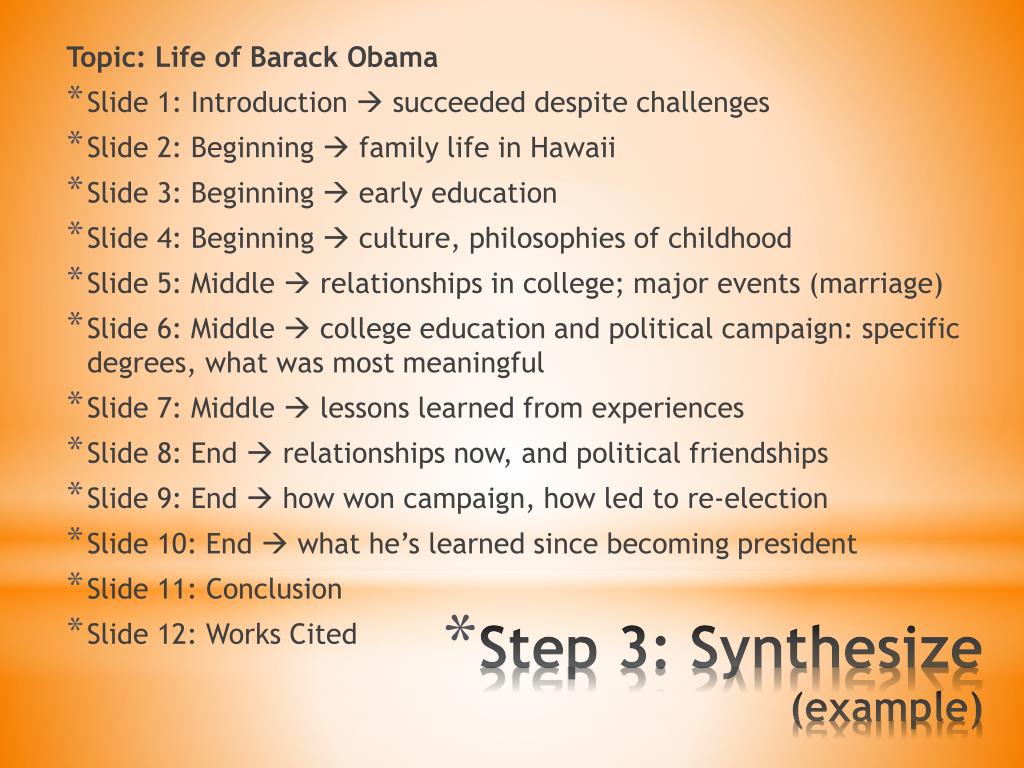 Topic: Life of Barack Obama
* Slide 1: Introduction → succeeded despite challenges
* Slide 2: Beginning → family life in Hawaii
* Slide 3: Beginning → early education
* Slide 4: Beginning → culture, philosophies of childhood
* Slide 5: Middle → relationships in college; major events (marriage)
* Slide 6: Middle → college education and political campaign: specific degrees, what was most meaningful
* Slide 7: Middle → lessons learned from experiences
* Slide 8: End → relationships now, and political friendships
* Slide 9: End → how won campaign, how led to re-election
* Slide 10: End → what he's learned since becoming president
* Slide 11: Conclusion
* Slide 12: Works Cited

* Step 3: Synthesize (example)